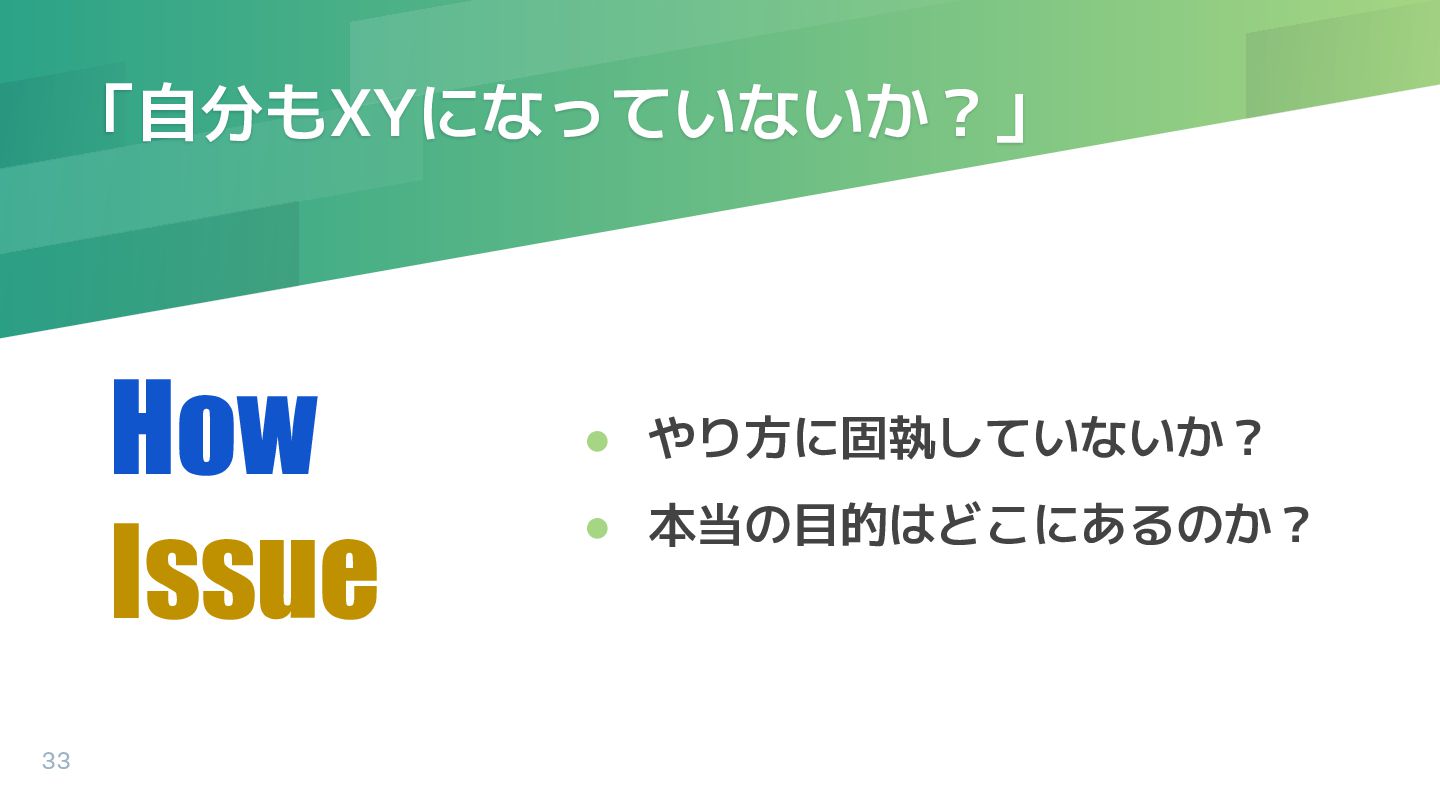 「自分もXYになっていないか？」

How
Issue

- やり方に固執していないか？
- 本当の目的はどこにあるのか？

33